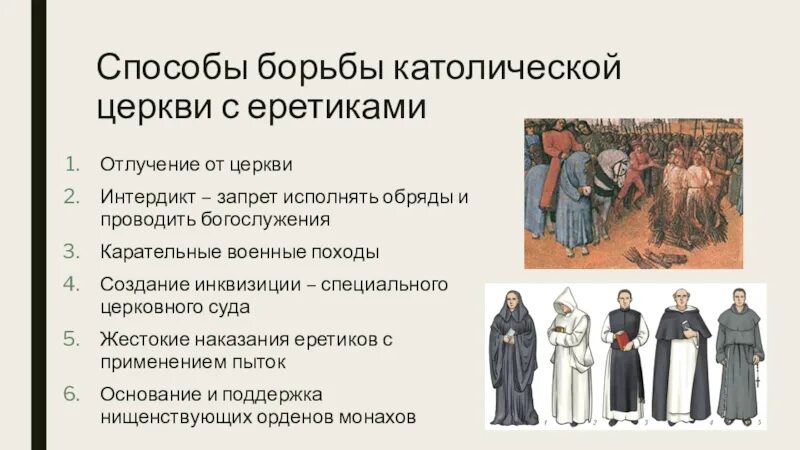 Способы борьбы католической церкви с еретиками

1. Отлучение от церкви
2. Интердикт – запрет исполнять обряды и проводить богослужения
3. Карательные военные походы
4. Создание инквизиции – специального церковного суда
5. Жестокие наказания еретиков с применением пыток
6. Основание и поддержка нищенствующих орденов монахов

1 2 3 4 5